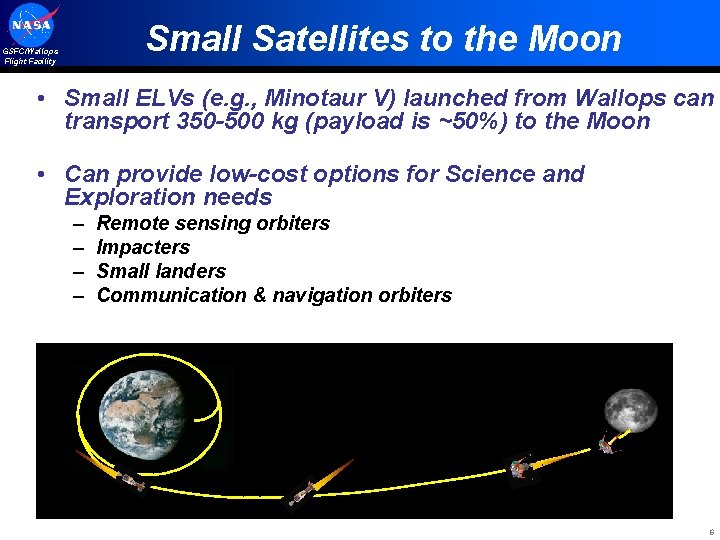 NASA
GSFC/Wallops Flight Facility

Small Satellites to the Moon

• Small ELVs (e.g., Minotaur V) launched from Wallops can transport 350-500 kg (payload is ~50%) to the Moon

• Can provide low-cost options for Science and Exploration needs
– Remote sensing orbiters
– Impacters
– Small landers
– Communication & navigation orbiters

6